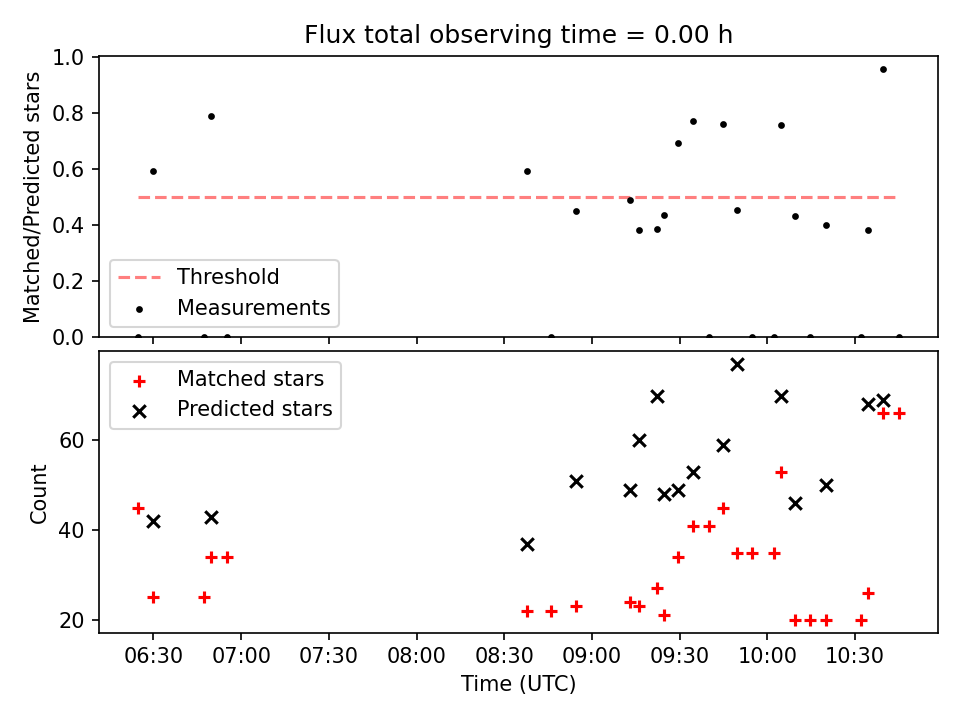 Flux total observing time = 0.00 h

Matched/Predicted stars

1.0
0.8
0.6
0.4
0.2
0.0

Threshold
Measurements

Matched stars
Predicted stars

Count

60
40
20

06:30
07:00
07:30
08:00
08:30
09:00
09:30
10:00
10:30

Time (UTC)